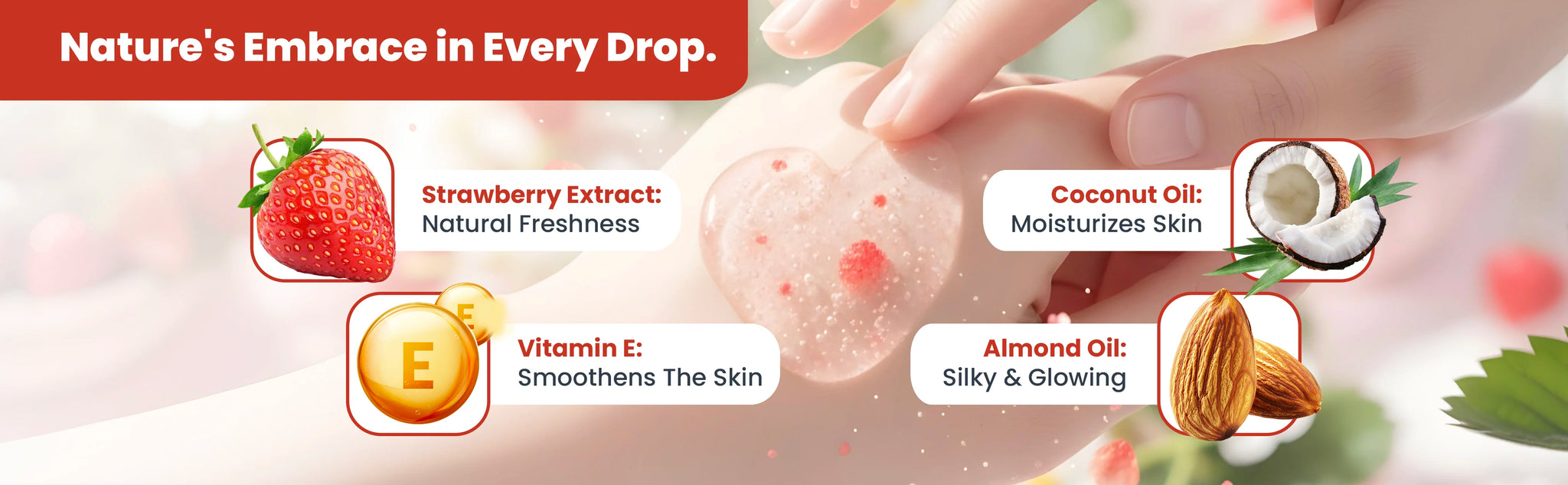 Nature's Embrace in Every Drop.

Strawberry Extract:
Natural Freshness

E
E

Vitamin E:
Smoothens The Skin

Coconut Oil:
Moisturizes Skin

Almond Oil:
Silky & Glowing